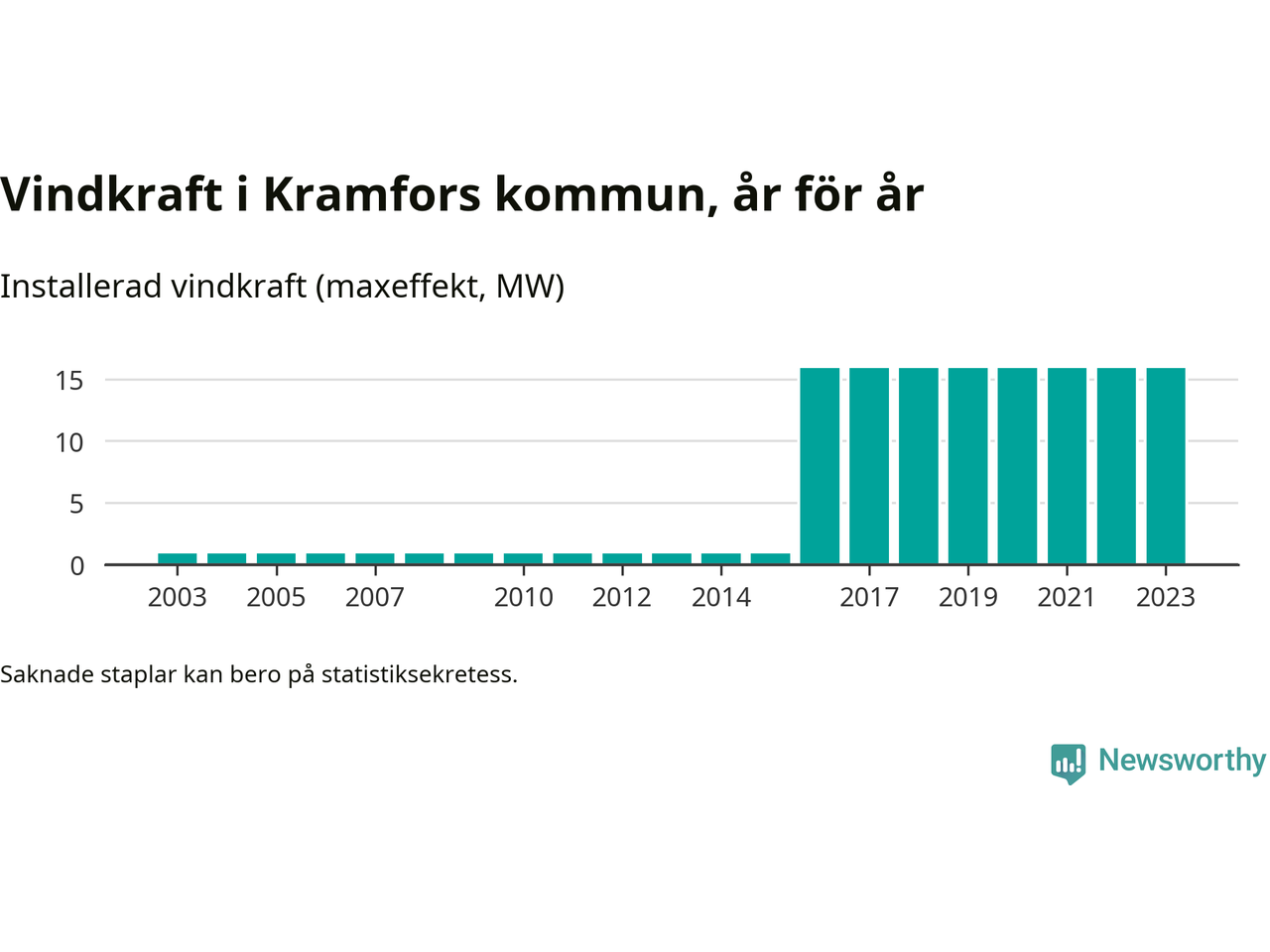 Vindkraft i Kramfors kommun, år för år

Installerad vindkraft (maxeffekt, MW)

15
10
5
0

2003 2005 2007 2010 2012 2014 2017 2019 2021 2023

Saknade staplar kan bero på statistiksekretess.

Newsworthy